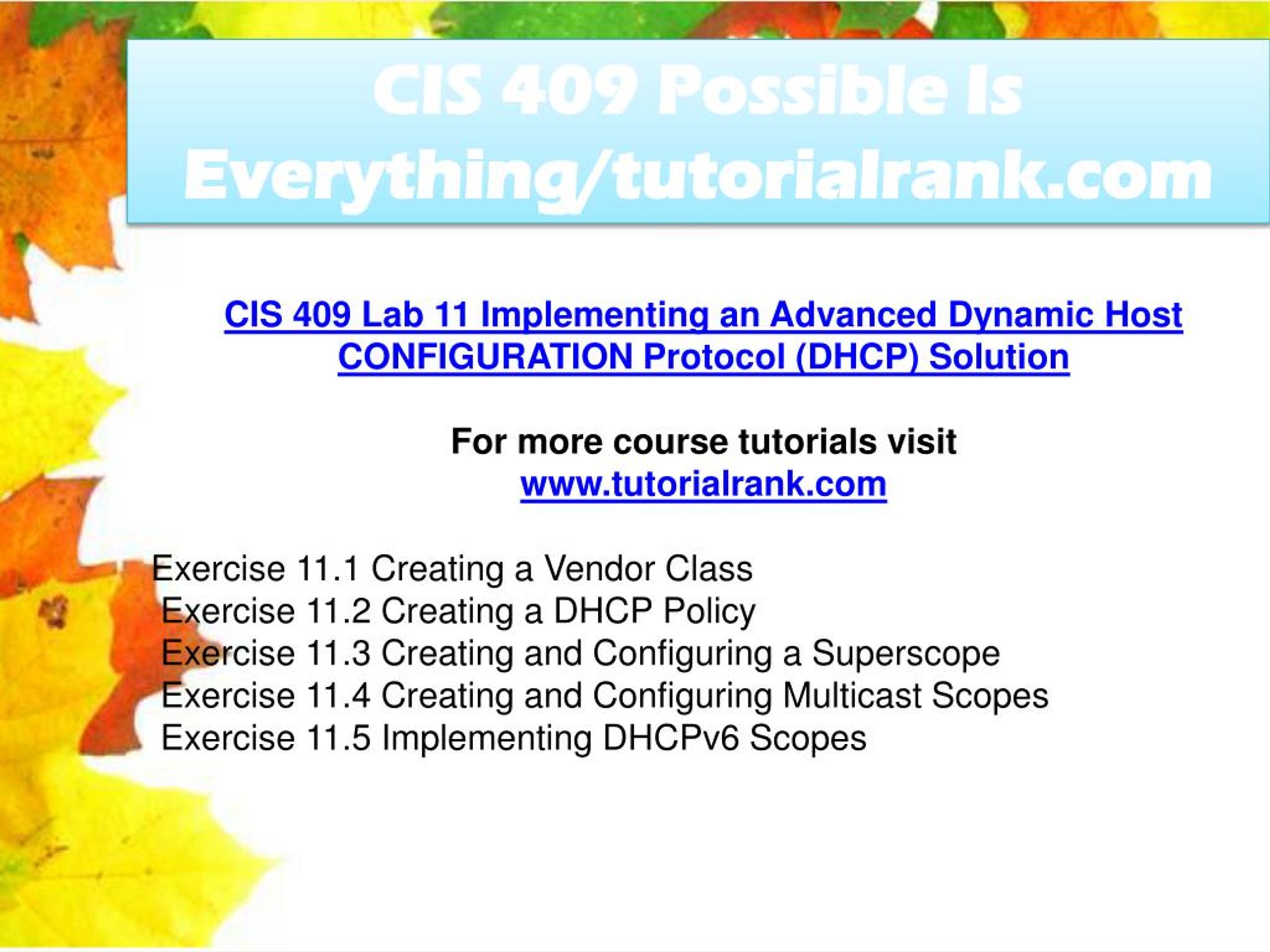 CIS 409 Possible Is Everything/tutorialrank.com

CIS 409 Lab 11 Implementing an Advanced Dynamic Host CONFIGURATION Protocol (DHCP) Solution

For more course tutorials visit
www.tutorialrank.com

Exercise 11.1 Creating a Vendor Class
Exercise 11.2 Creating a DHCP Policy
Exercise 11.3 Creating and Configuring a Superscope
Exercise 11.4 Creating and Configuring Multicast Scopes
Exercise 11.5 Implementing DHCPv6 Scopes